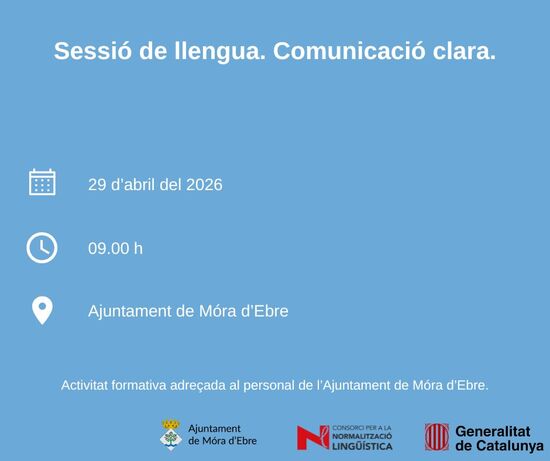 Sessió de llengua. Comunicació clara.

29 d'abril del 2026

09.00 h

Ajuntament de Móra d'Ebre

Activitat formativa adreçada al personal de l'Ajuntament de Móra d'Ebre.

Ajuntament de Móra d'Ebre

CONSORCI PER A LA NORMALITZACIÓ LINGÜÍSTICA

Generalitat de Catalunya